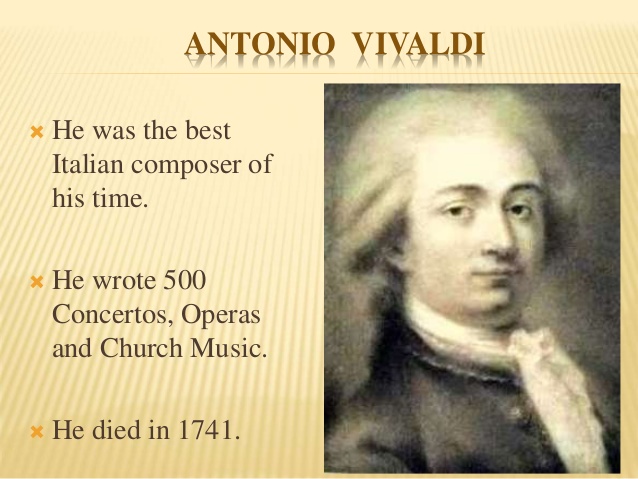 ANTONIO VIVALDI

He was the best Italian composer of his time.

He wrote 500 Concertos, Operas and Church Music.

He died in 1741.